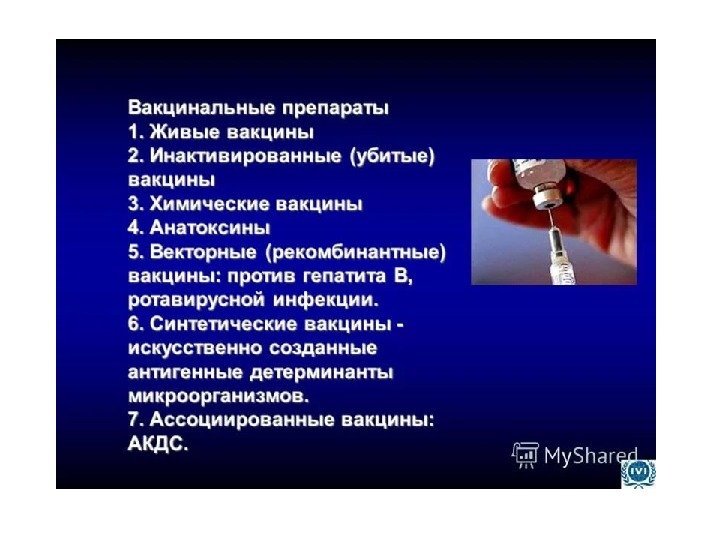 Вакцинальные препараты
1. Живые вакцины
2. Инактивированные (убитые) вакцины
3. Химические вакцины
4. Анатоксины
5. Векторные (рекомбинантные) вакцины: против гепатита В, ротавирусной инфекции.
6. Синтетические вакцины - искусственно созданные антигенные детерминанты микроорганизмов.
7. Ассоциированные вакцины: АКДС.

MyShared

IVI